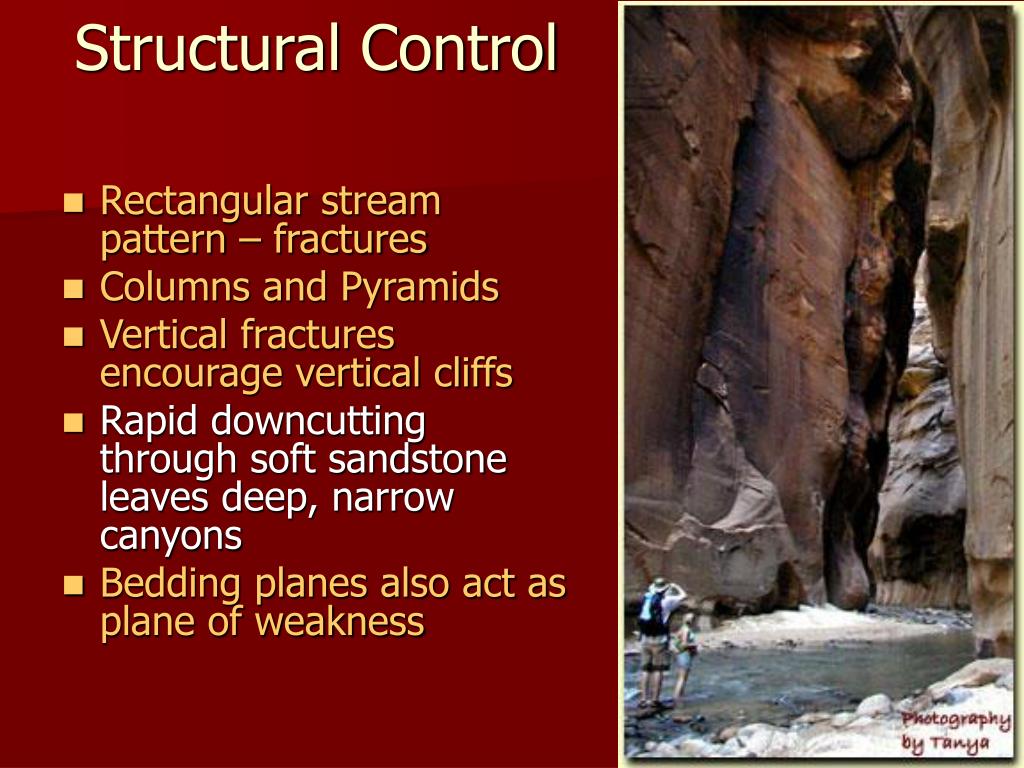 Structural Control

- Rectangular stream pattern – fractures
- Columns and Pyramids
- Vertical fractures encourage vertical cliffs
- Rapid downcutting through soft sandstone leaves deep, narrow canyons
- Bedding planes also act as plane of weakness

Photography by Tanya